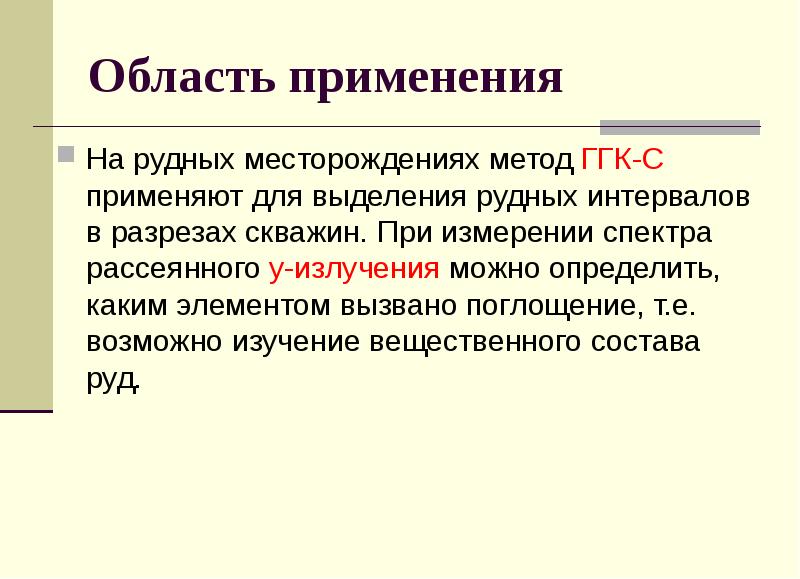 Область применения

На рудных месторождениях метод ГГК-С применяют для выделения рудных интервалов в разрезах скважин. При измерении спектра рассеянного у-излучения можно определить, каким элементом вызвано поглощение, т.е. возможно изучение вещественного состава руд.